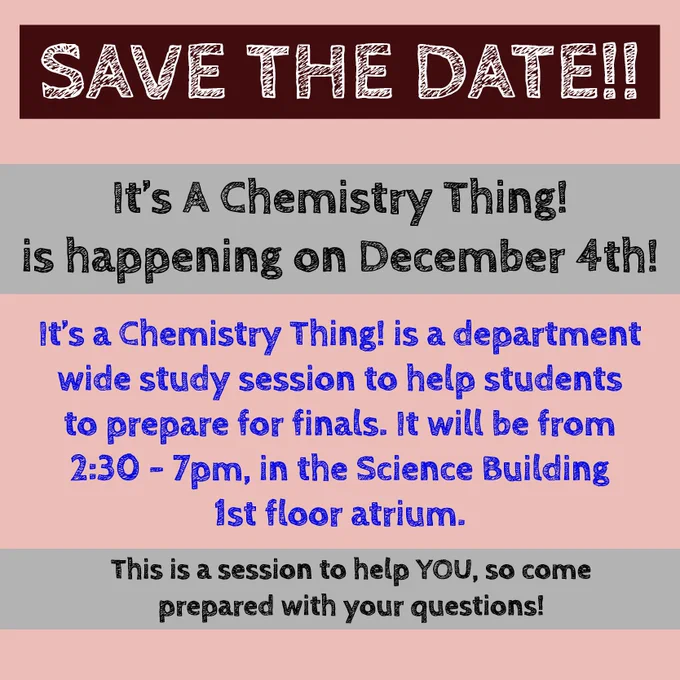 SAVE THE DATE!!

It's A Chemistry Thing! is happening on December 4th!

It's a Chemistry Thing! is a department wide study session to help students to prepare for finals. It will be from 2:30 - 7pm, in the Science Building 1st floor atrium.

This is a session to help YOU, so come prepared with your questions!